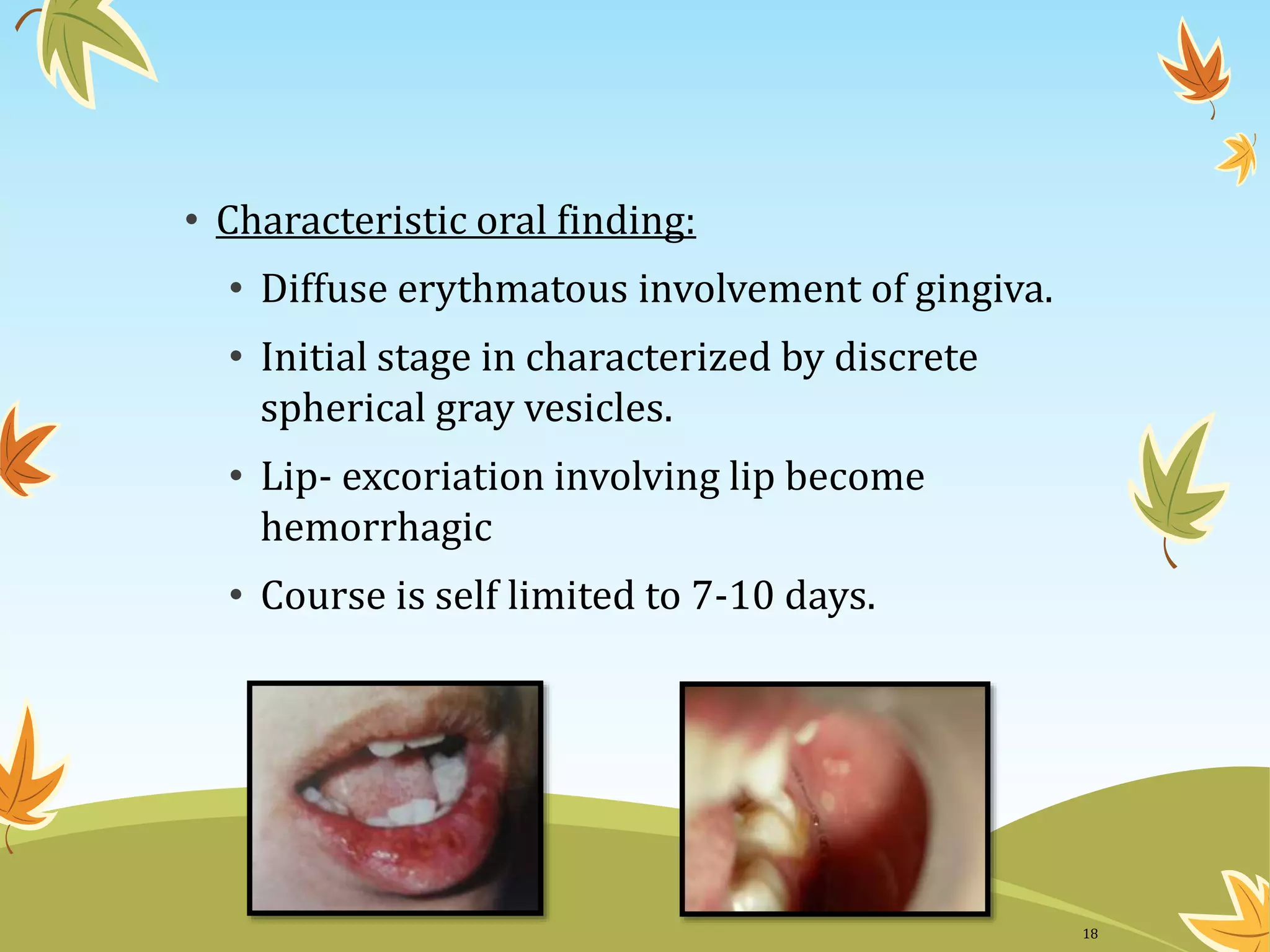 • Characteristic oral finding:

• Diffuse erythmatous involvement of gingiva.

• Initial stage in characterized by discrete spherical gray vesicles.

• Lip- excoriation involving lip become hemorrhagic

• Course is self limited to 7-10 days.

18